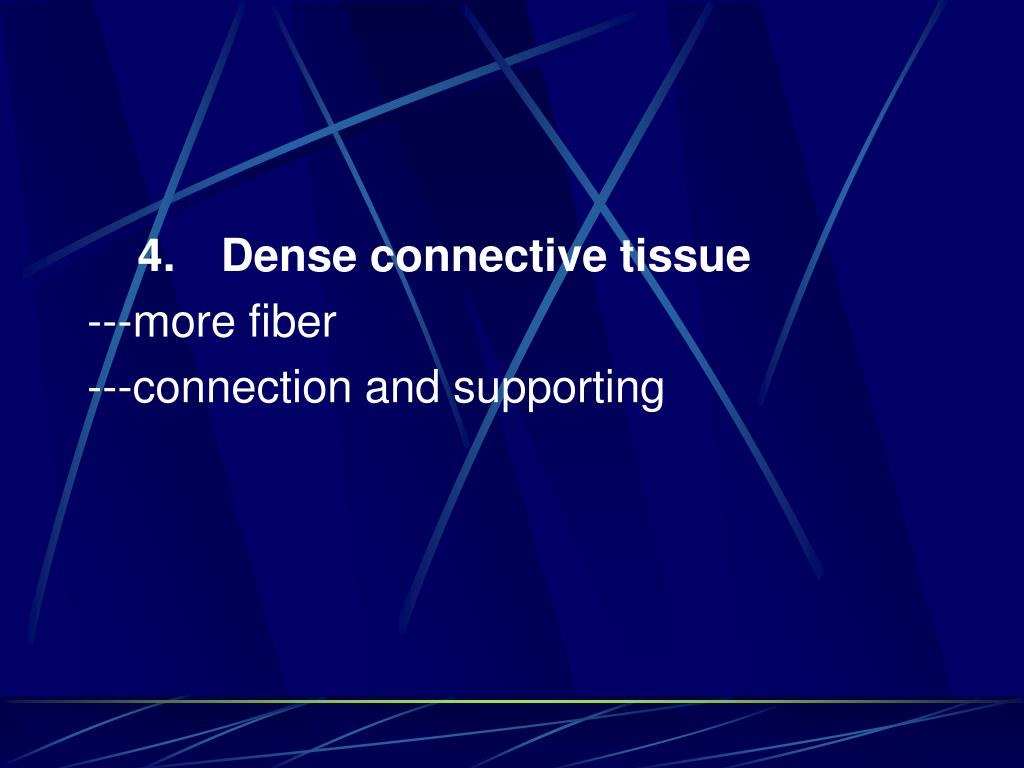 4. Dense connective tissue

---more fiber

---connection and supporting